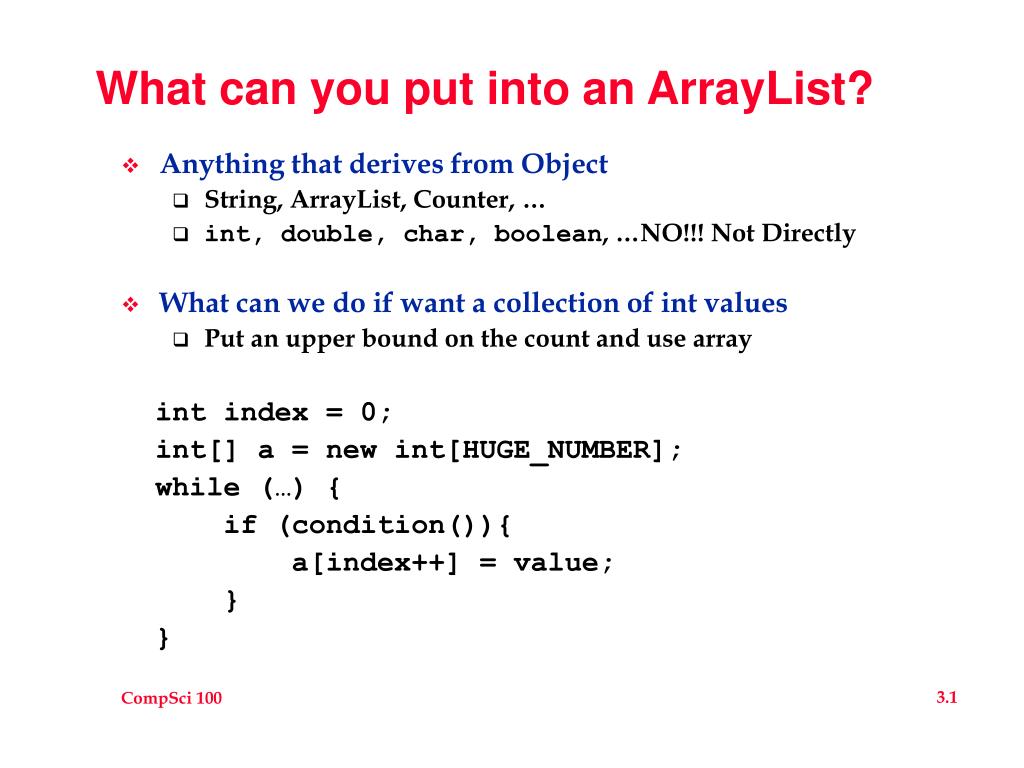 What can you put into an ArrayList?

❖ Anything that derives from Object
  ❑ String, ArrayList, Counter, …
  ❑ int, double, char, boolean, …NO!!! Not Directly

❖ What can we do if want a collection of int values
  ❑ Put an upper bound on the count and use array

int index = 0;
int[] a = new int[HUGE_NUMBER];
while (…) {
    if (condition()){
        a[index++] = value;
    }
}

CompSci 100

3.1